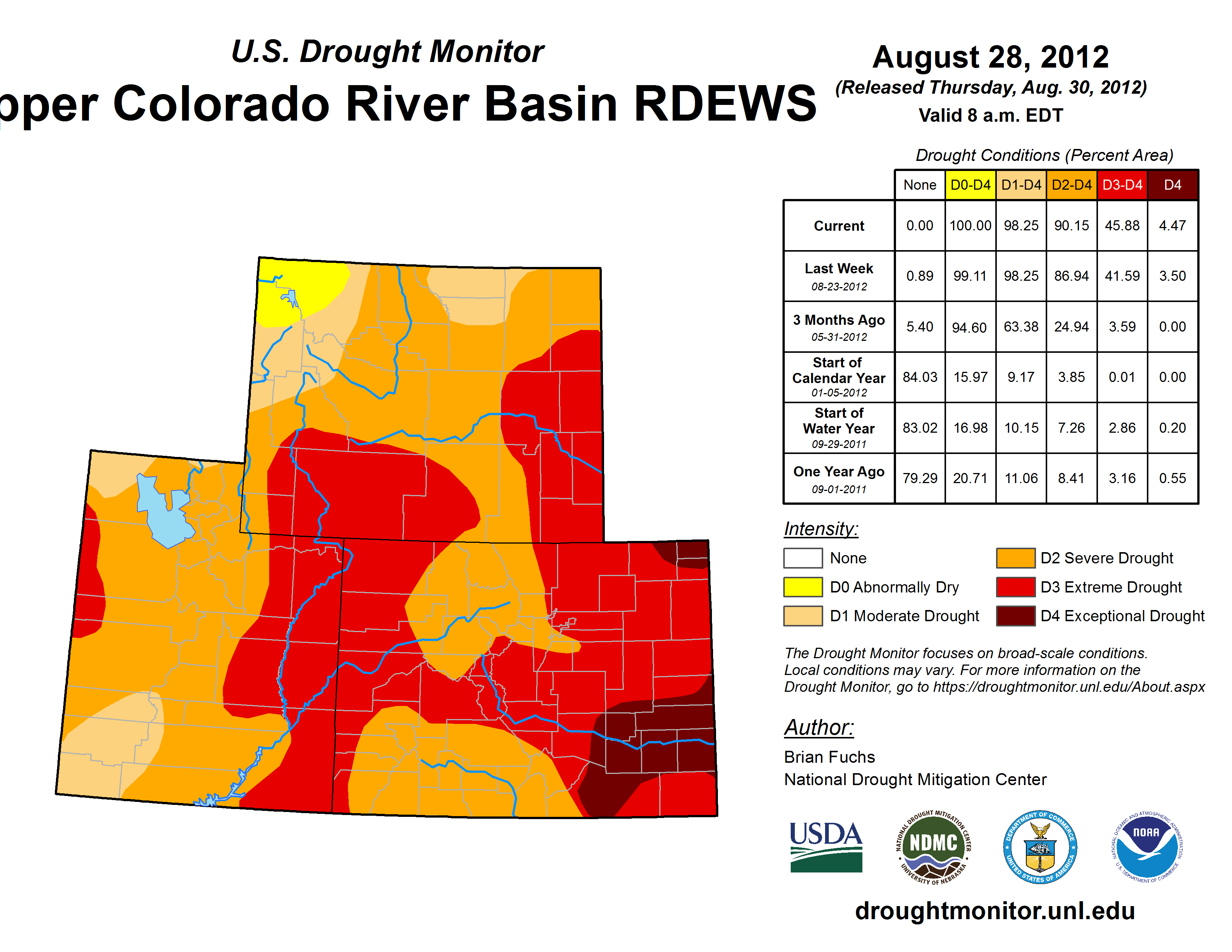 U.S. Drought Monitor
pper Colorado River Basin RDEWS

August 28, 2012
(Released Thursday, Aug. 30, 2012)
Valid 8 a.m. EDT

Drought Conditions (Percent Area)

| | None | D0-D4 | D1-D4 | D2-D4 | D3-D4 | D4 |
|---|---|---|---|---|---|---|
| Current | 0.00 | 100.00 | 98.25 | 90.15 | 45.88 | 4.47 |
| Last Week 08-23-2012 | 0.89 | 99.11 | 98.25 | 86.94 | 41.59 | 3.50 |
| 3 Months Ago 05-31-2012 | 5.40 | 94.60 | 63.38 | 24.94 | 3.59 | 0.00 |
| Start of Calendar Year 01-05-2012 | 84.03 | 15.97 | 9.17 | 3.85 | 0.01 | 0.00 |
| Start of Water Year 09-29-2011 | 83.02 | 16.98 | 10.15 | 7.26 | 2.86 | 0.20 |
| One Year Ago 09-01-2011 | 79.29 | 20.71 | 11.06 | 8.41 | 3.16 | 0.55 |

Intensity:
None
D0 Abnormally Dry
D1 Moderate Drought
D2 Severe Drought
D3 Extreme Drought
D4 Exceptional Drought

The Drought Monitor focuses on broad-scale conditions. Local conditions may vary. For more information on the Drought Monitor, go to https://droughtmonitor.unl.edu/About.aspx

Author:
Brian Fuchs
National Drought Mitigation Center

USDA
NATIONAL DROUGHT MITIGATION CENTER NDMC UNIVERSITY OF NEBRASKA
DEPARTMENT OF COMMERCE UNITED STATES OF AMERICA
NATIONAL OCEANIC AND ATMOSPHERIC ADMINISTRATION NOAA U.S. DEPARTMENT OF COMMERCE

droughtmonitor.unl.edu